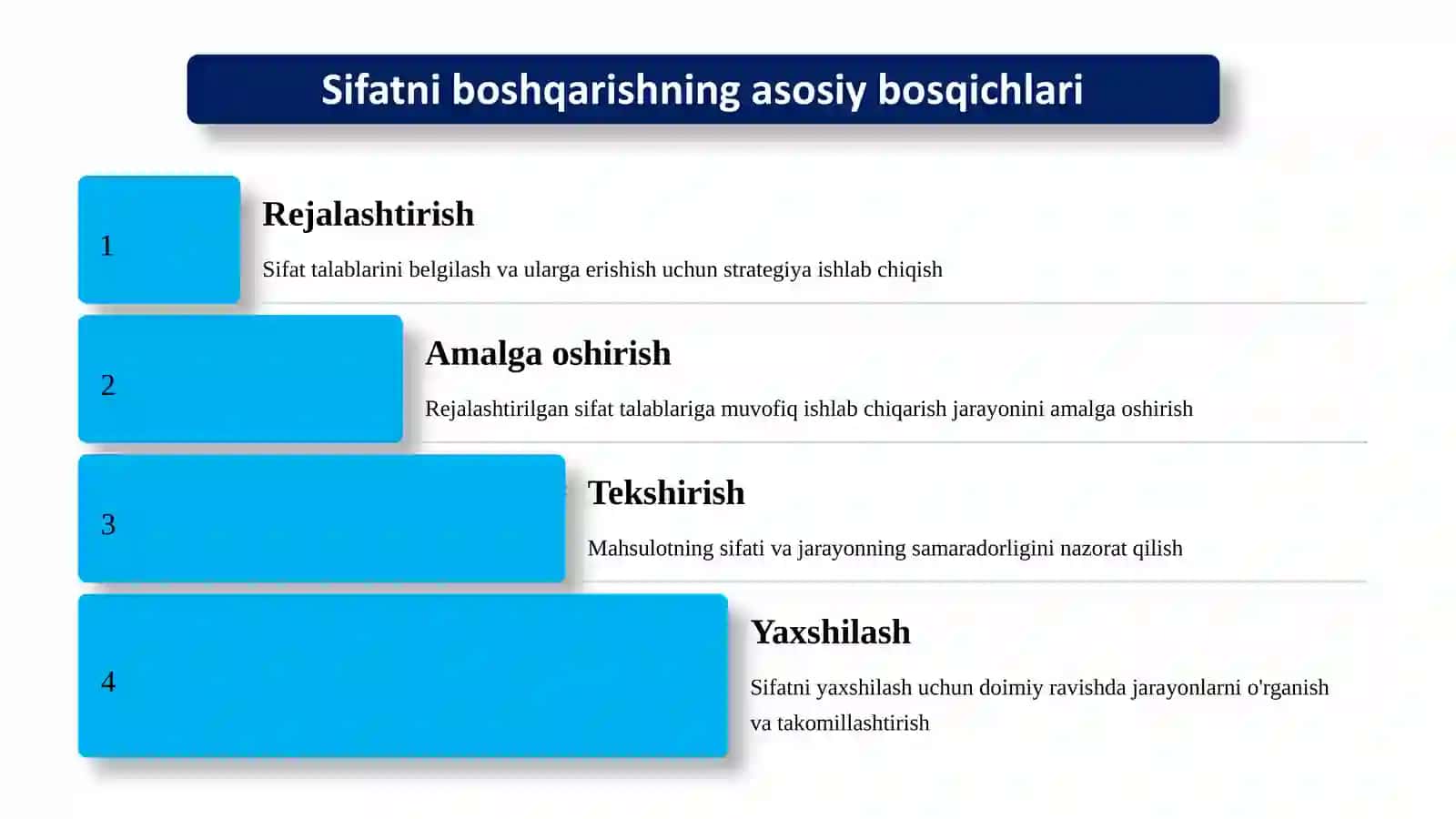 Sifatni boshqarishning asosiy bosqichlari

1

Rejalashtirish

Sifat talablarini belgilash va ularga erishish uchun strategiya ishlab chiqish

2

Amalga oshirish

Rejalashtirilgan sifat talablariga muvofiq ishlab chiqarish jarayonini amalga oshirish

3

Tekshirish

Mahsulotning sifati va jarayonning samaradorligini nazorat qilish

4

Yaxshilash

Sifatni yaxshilash uchun doimiy ravishda jarayonlarni o'rganish va takomillashtirish